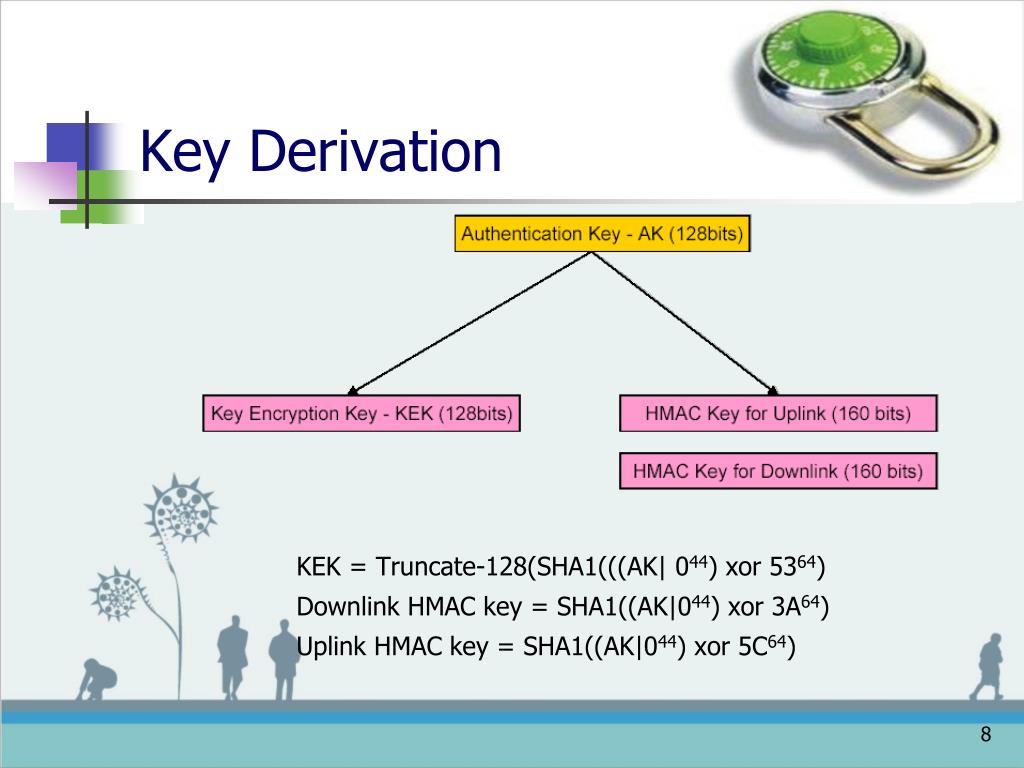 Key Derivation

Authentication Key - AK (128bits)

Key Encryption Key - KEK (128bits)

HMAC Key for Uplink (160 bits)

HMAC Key for Downlink (160 bits)

KEK = Truncate-128(SHA1(((AK| $0^{44}$) xor $53^{64}$)

Downlink HMAC key = SHA1((AK|$0^{44}$) xor $3A^{64}$)

Uplink HMAC key = SHA1((AK|$0^{44}$) xor $5C^{64}$)

8